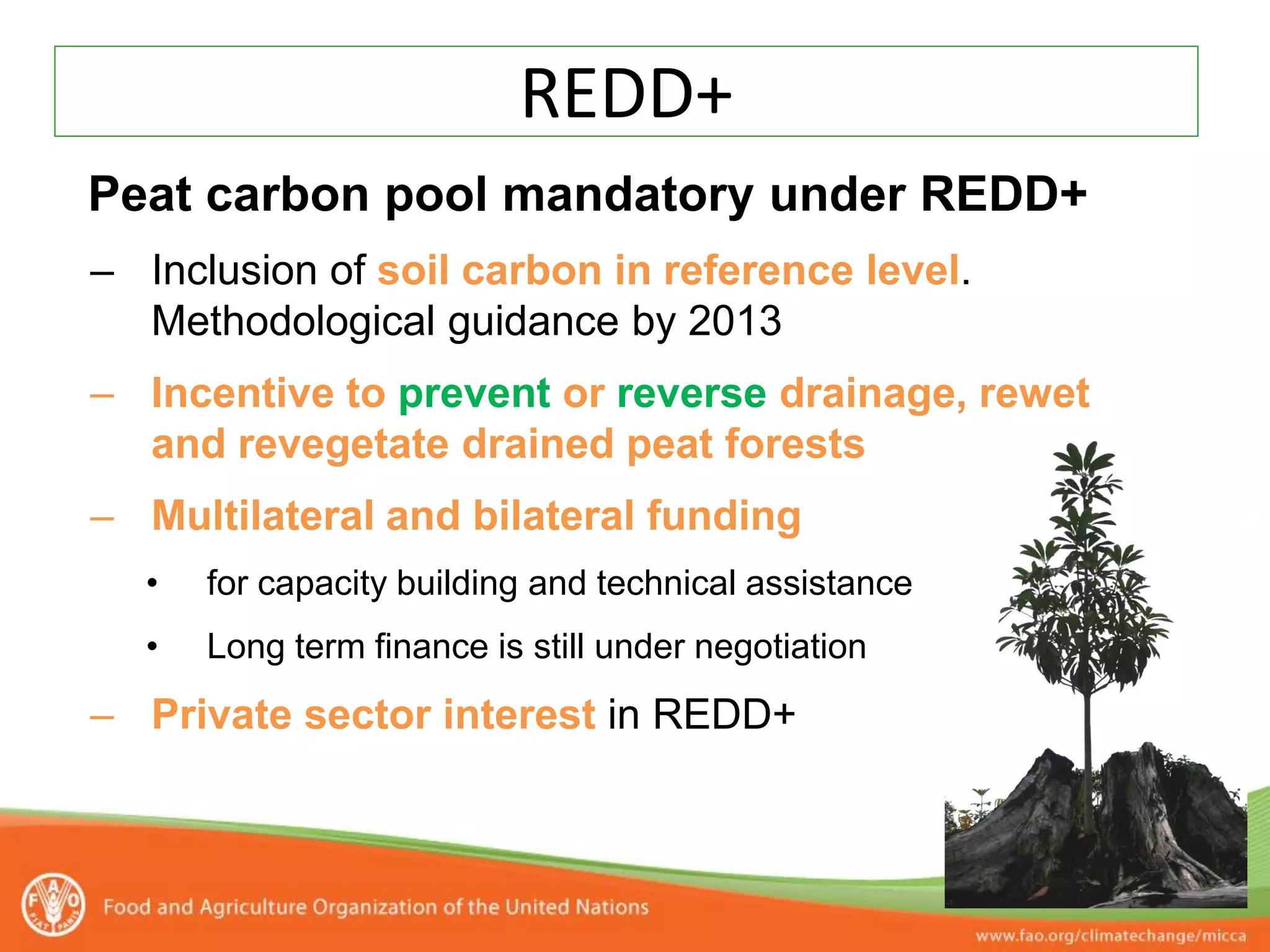 REDD+

Peat carbon pool mandatory under REDD+

– Inclusion of soil carbon in reference level. Methodological guidance by 2013

– Incentive to prevent or reverse drainage, rewet and revegetate drained peat forests

– Multilateral and bilateral funding

• for capacity building and technical assistance

• Long term finance is still under negotiation

– Private sector interest in REDD+

F A O
FIAT PANIS

Food and Agriculture Organization of the United Nations

www.fao.org/climatechange/micca